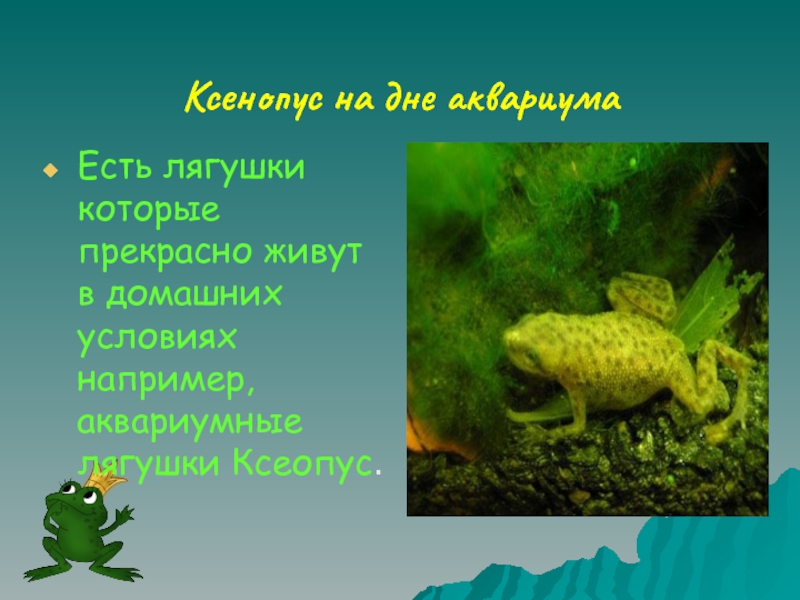 Ксенопус на дне аквариума

Есть лягушки которые прекрасно живут в домашних условиях например, аквариумные лягушки Ксеопус.